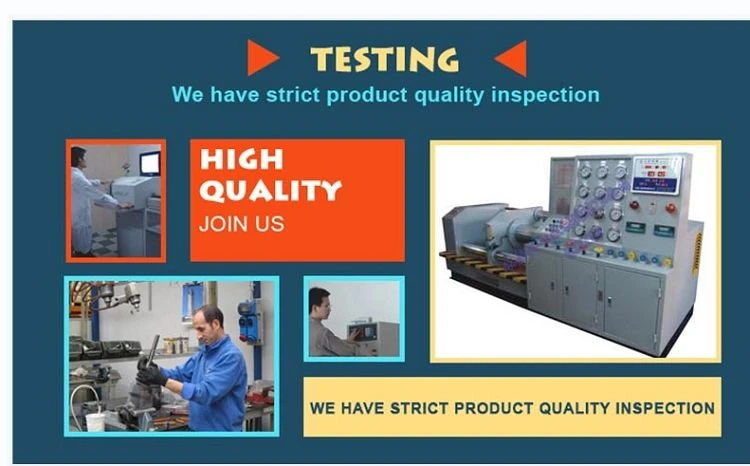 TESTING

We have strict product quality inspection

HIGH QUALITY

JOIN US

WE HAVE STRICT PRODUCT QUALITY INSPECTION